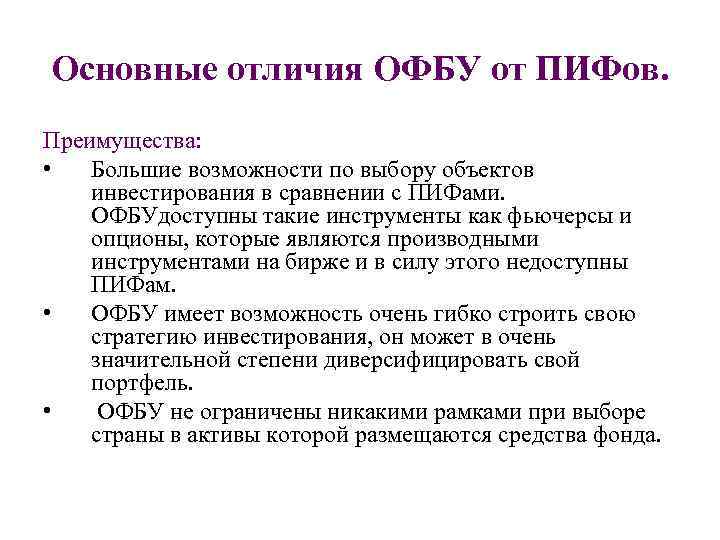 Основные отличия ОФБУ от ПИФов.

Преимущества:

• Большие возможности по выбору объектов инвестирования в сравнении с ПИФами. ОФБУдоступны такие инструменты как фьючерсы и опционы, которые являются производными инструментами на бирже и в силу этого недоступны ПИФам.

• ОФБУ имеет возможность очень гибко строить свою стратегию инвестирования, он может в очень значительной степени диверсифицировать свой портфель.

• ОФБУ не ограничены никакими рамками при выборе страны в активы которой размещаются средства фонда.